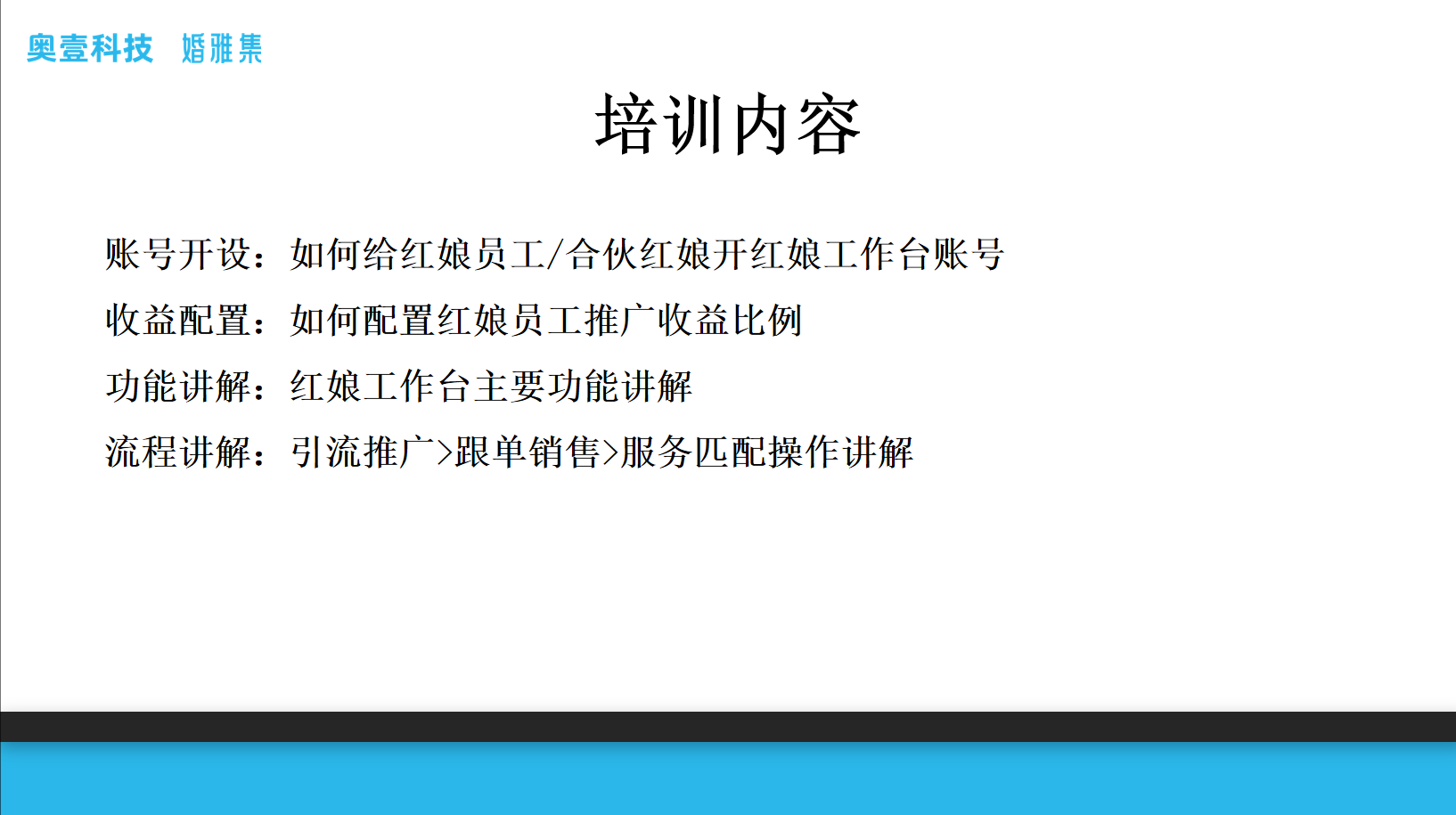 奥壹科技 婚雅集

培训内容

账号开设：如何给红娘员工/合伙红娘开红娘工作台账号

收益配置：如何配置红娘员工推广收益比例

功能讲解：红娘工作台主要功能讲解

流程讲解：引流推广>跟单销售>服务匹配操作讲解